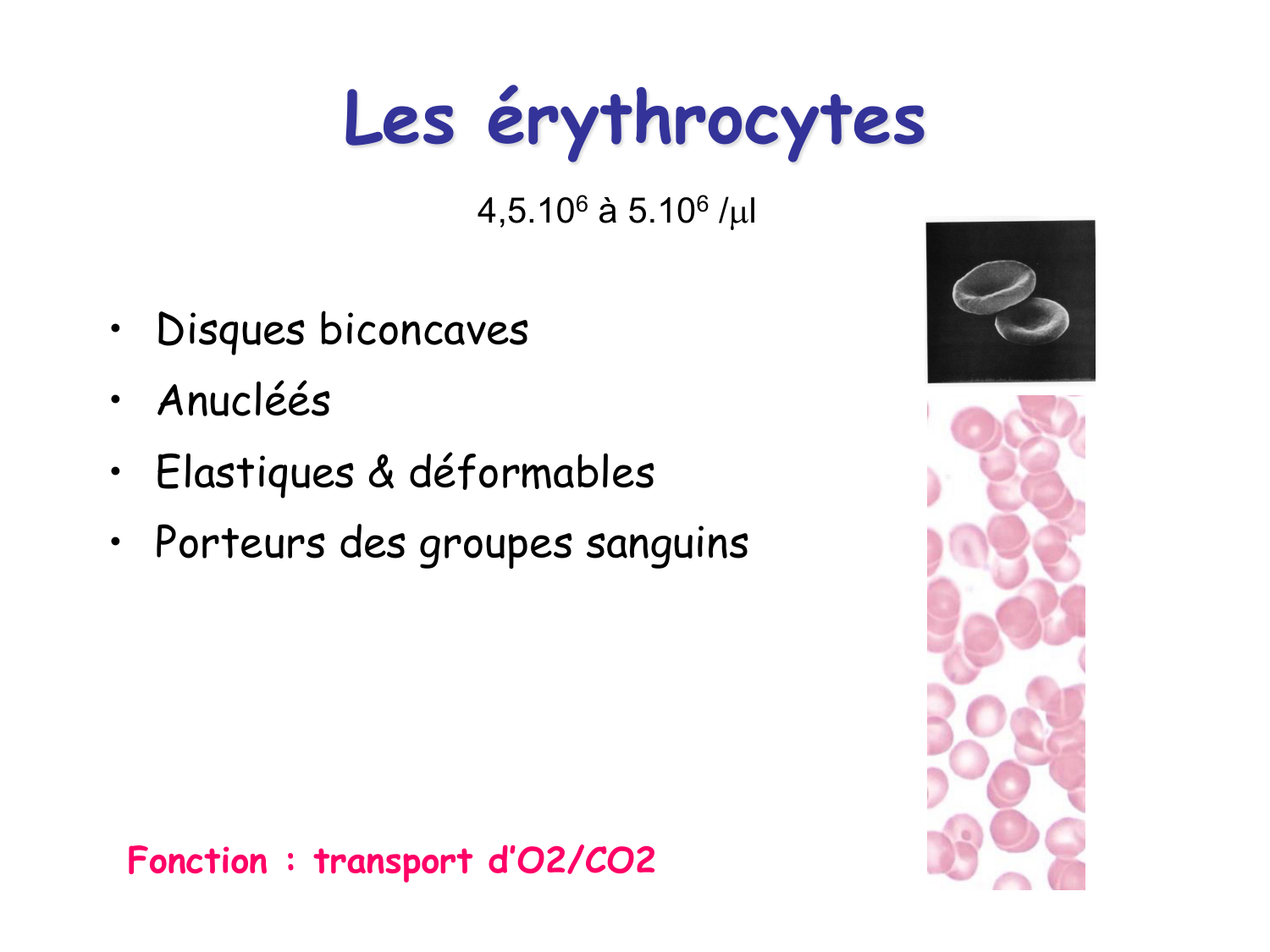 Les érythrocytes

$4,5.10^6$ à $5.10^6$ /$\mu$l

• Disques biconcaves
• Anucléés
• Elastiques & déformables
• Porteurs des groupes sanguins

Fonction : transport d'O2/CO2